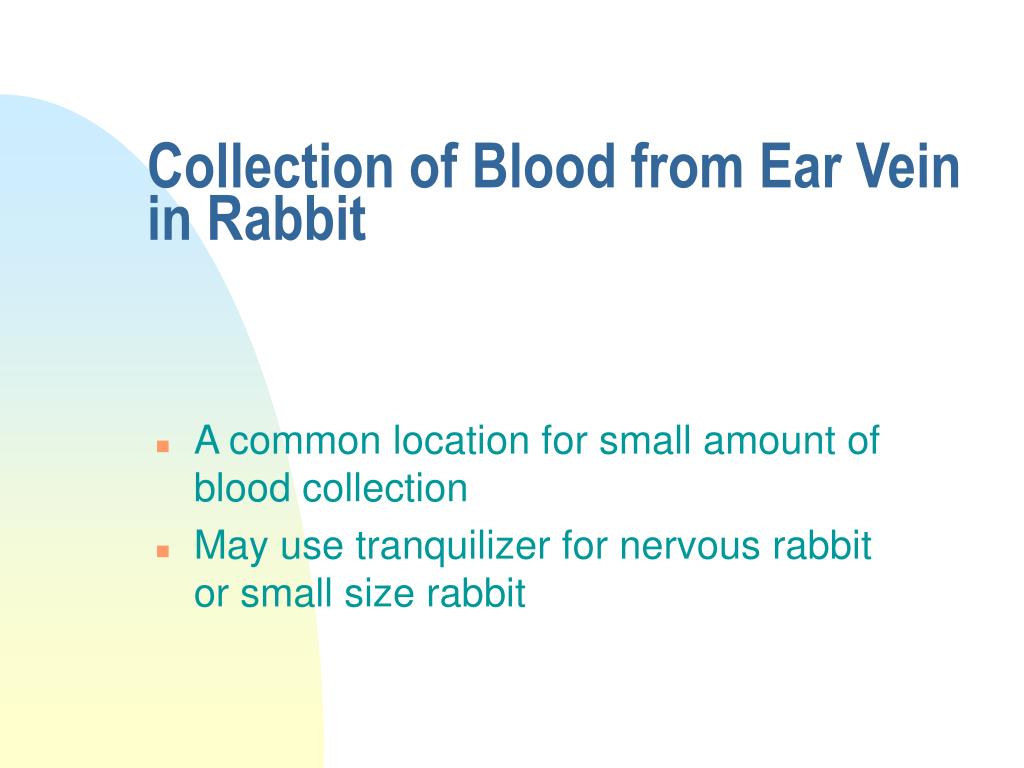 Collection of Blood from Ear Vein in Rabbit

- A common location for small amount of blood collection
- May use tranquilizer for nervous rabbit or small size rabbit